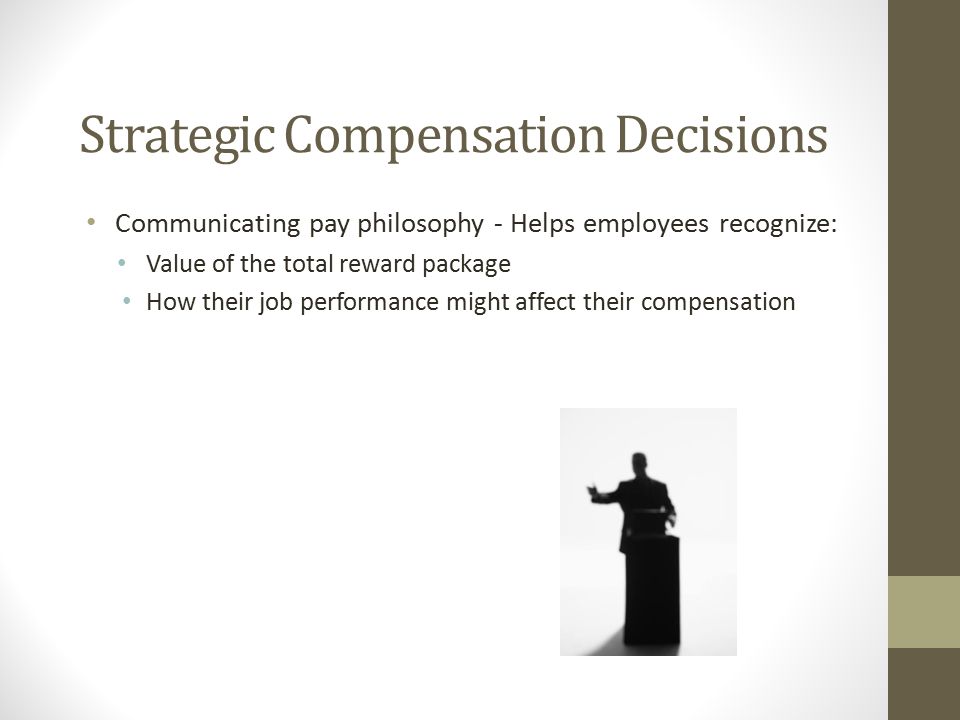 Strategic Compensation Decisions

• Communicating pay philosophy - Helps employees recognize:
  • Value of the total reward package
  • How their job performance might affect their compensation